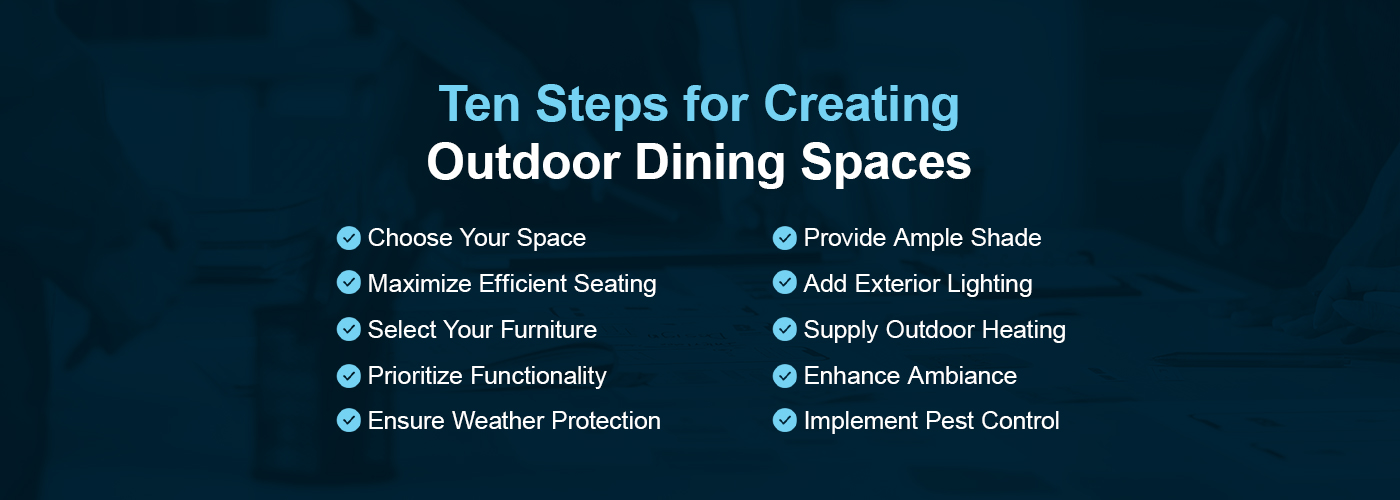 Ten Steps for Creating
Outdoor Dining Spaces

Choose Your Space
Maximize Efficient Seating
Select Your Furniture
Prioritize Functionality
Ensure Weather Protection

Provide Ample Shade
Add Exterior Lighting
Supply Outdoor Heating
Enhance Ambiance
Implement Pest Control